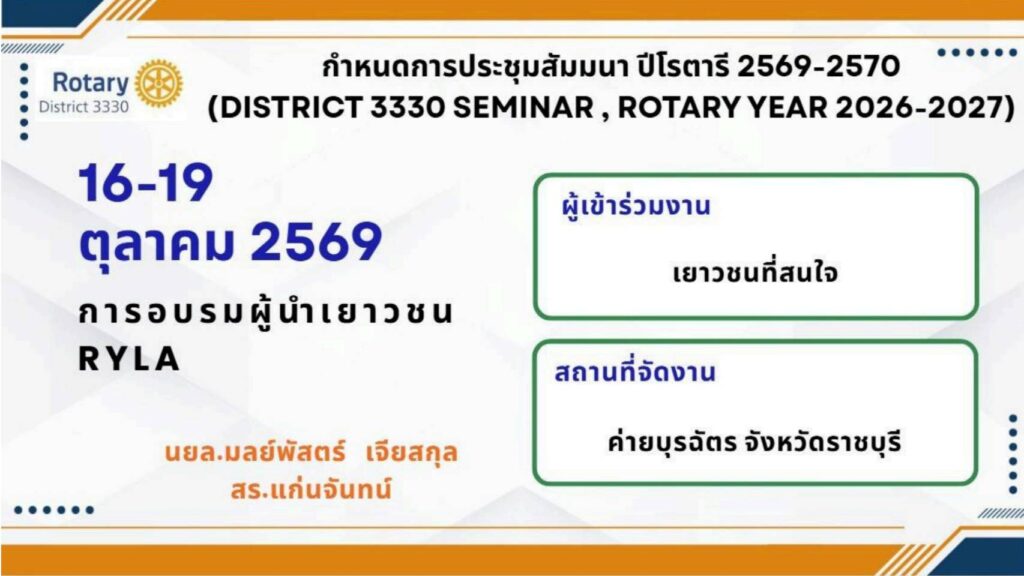 Rotary
District 3330

กำหนดการประชุมสัมมนา ปีโรตารี 2569-2570
(DISTRICT 3330 SEMINAR , ROTARY YEAR 2026-2027)

16-19
ตุลาคม 2569

การอบรมผู้นำเยาวชน
RYLA

นยล.มลย์พัสตร์ เจียสกุล
สร.แก่นจันทน์

ผู้เข้าร่วมงาน

เยาวชนที่สนใจ

สถานที่จัดงาน

ค่ายบุรฉัตร จังหวัดราชบุรี